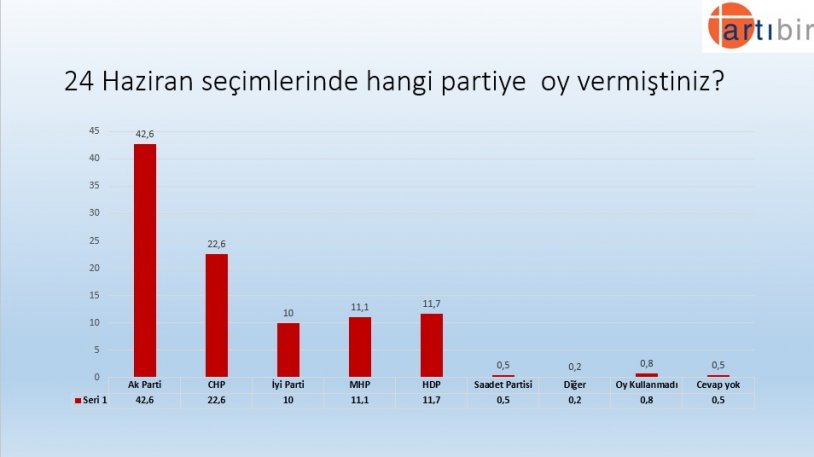 artıbir

24 Haziran seçimlerinde hangi partiye oy vermiştiniz?

45
40
35
30
25
20
15
10
5
0

42,6
22,6
10
11,1
11,7
0,5
0,2
0,8
0,5

| | Ak Parti | CHP | İyi Parti | MHP | HDP | Saadet Partisi | Diğer | Oy Kullanmadı | Cevap yok |
|---|---|---|---|---|---|---|---|---|---|
| Seri 1 | 42,6 | 22,6 | 10 | 11,1 | 11,7 | 0,5 | 0,2 | 0,8 | 0,5 |